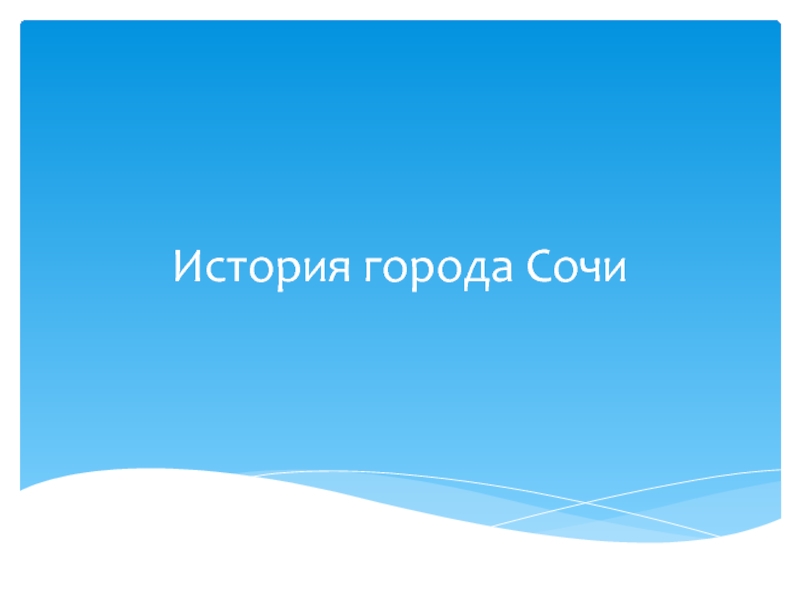 История города Сочи